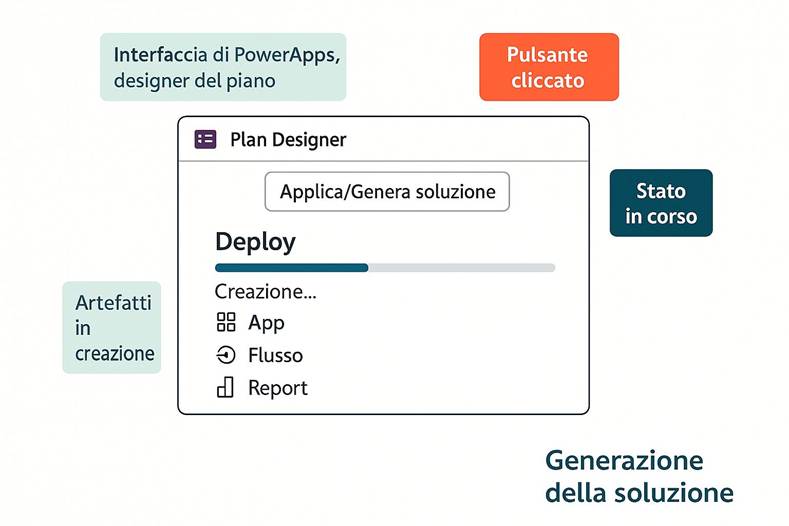 Interfaccia di PowerApps, designer del piano

Pulsante cliccato

Plan Designer

Applica/Genera soluzione

Stato in corso

Deploy

Creazione...

Artefatti in creazione

App

Flusso

Report

Generazione della soluzione